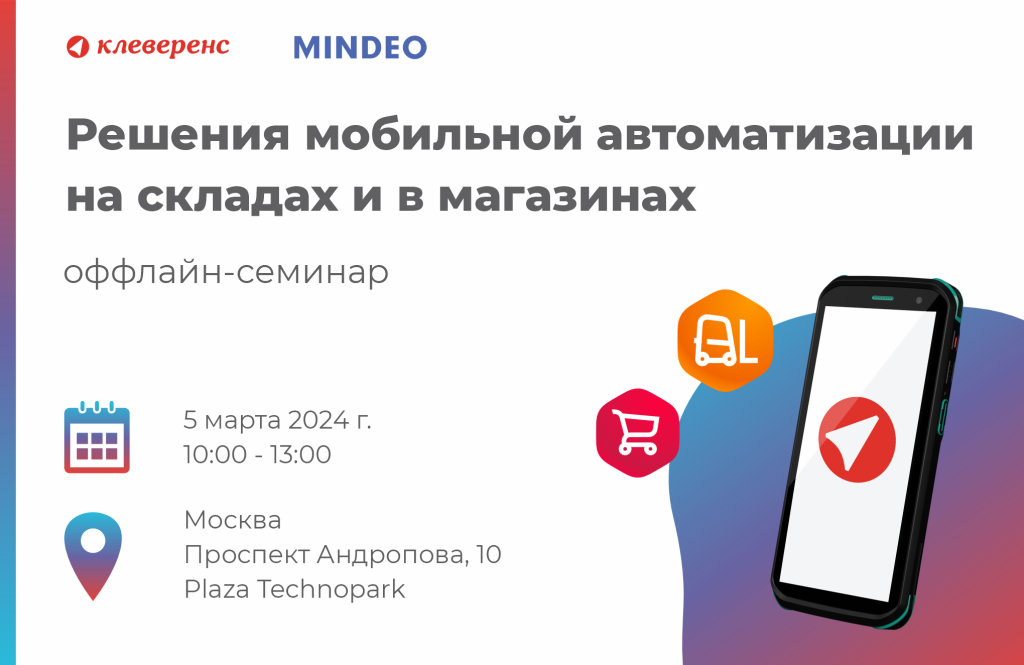 клеверенс MINDEO

Решения мобильной автоматизации на складах и в магазинах

оффлайн-семинар

5 марта 2024 г.
10:00 - 13:00

Москва
Проспект Андропова, 10
Plaza Technopark